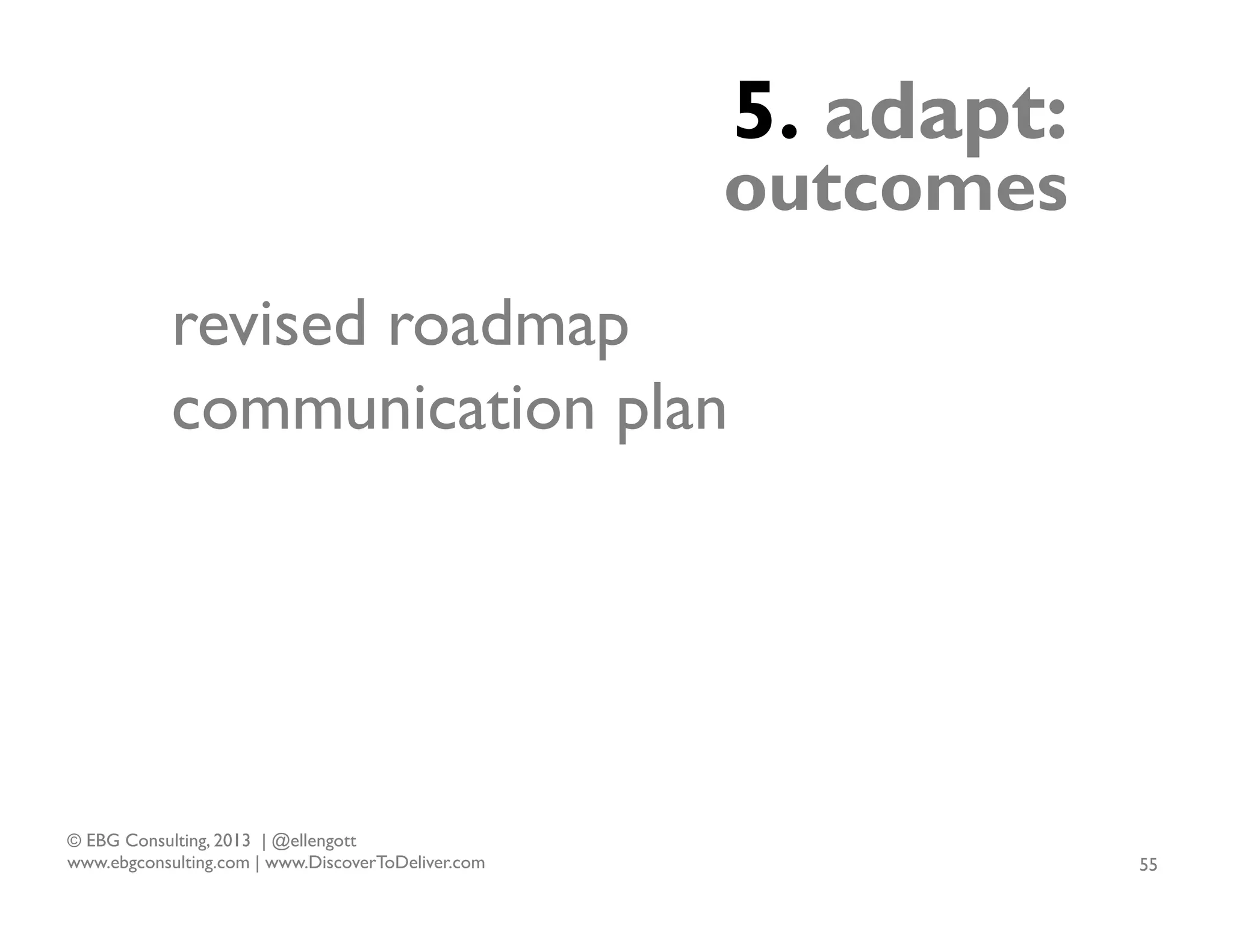 5. adapt:
outcomes

revised roadmap
communication plan

© EBG Consulting, 2013 | @ellengott
www.ebgconsulting.com | www.DiscoverToDeliver.com

55